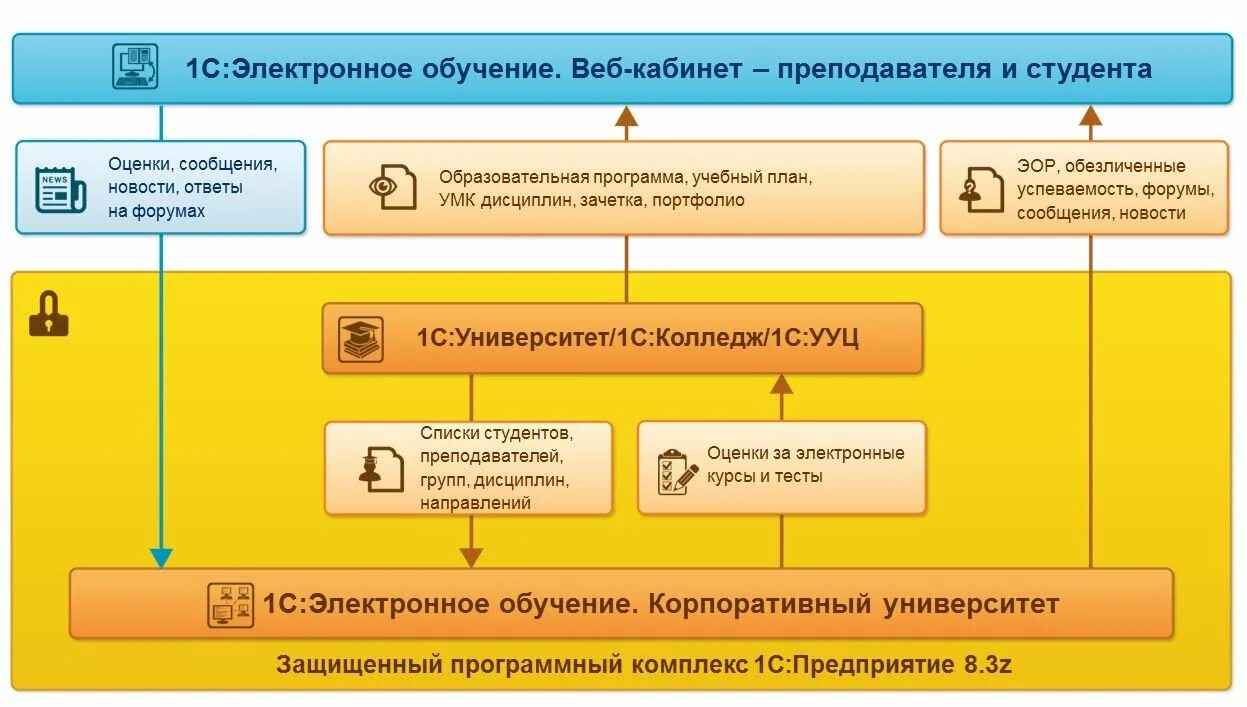 1С:Электронное обучение. Веб-кабинет – преподавателя и студента

NEWS

Оценки, сообщения, новости, ответы на форумах

Образовательная программа, учебный план, УМК дисциплин, зачетка, портфолио

ЭОР, обезличенные успеваемость, форумы, сообщения, новости

1С:Университет/1С:Колледж/1С:УУЦ

Списки студентов, преподавателей, групп, дисциплин, направлений

Оценки за электронные курсы и тесты

1С:Электронное обучение. Корпоративный университет

Защищенный программный комплекс 1С:Предприятие 8.3z